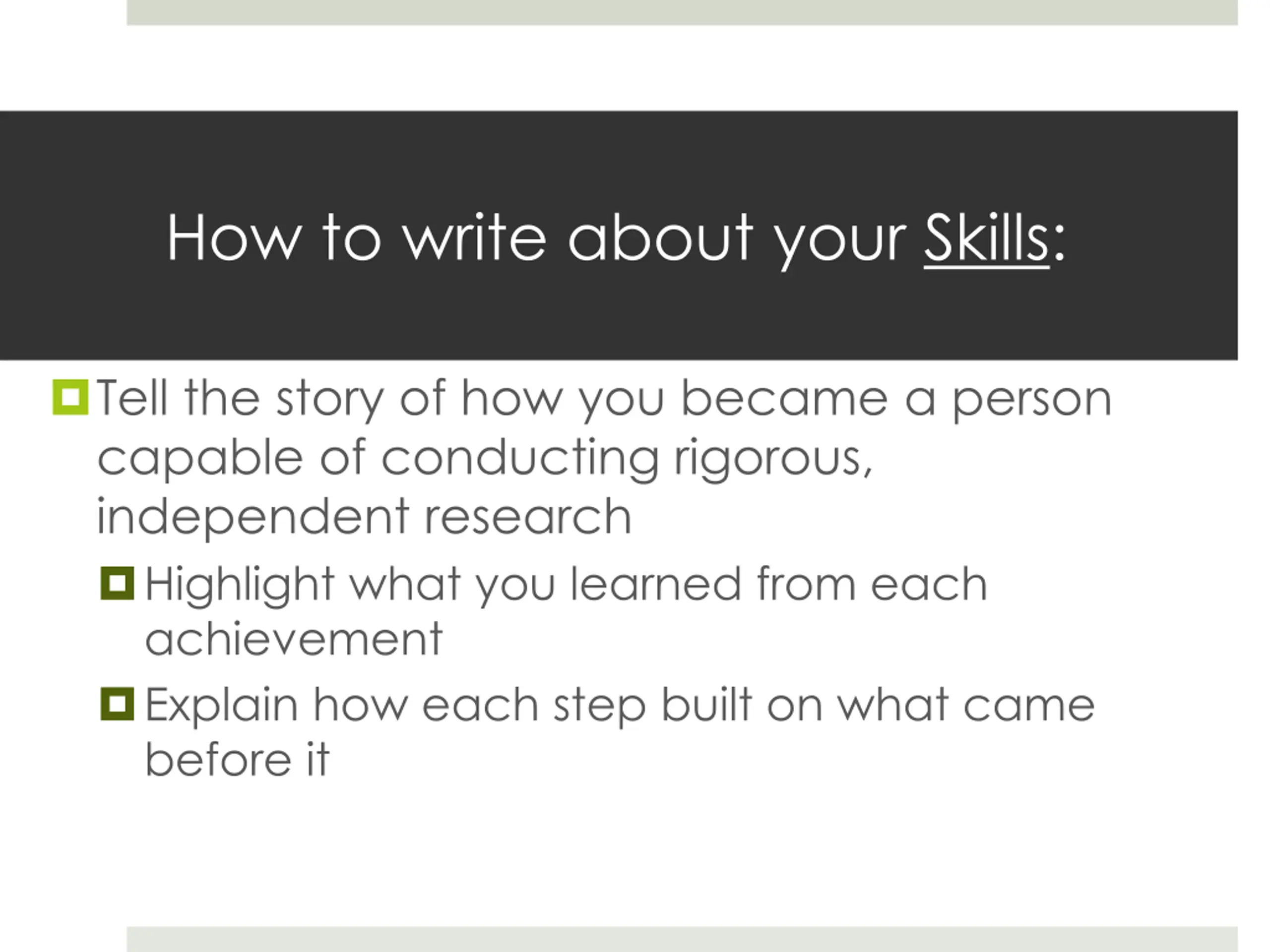 How to write about your Skills:

Tell the story of how you became a person capable of conducting rigorous, independent research

Highlight what you learned from each achievement

Explain how each step built on what came before it